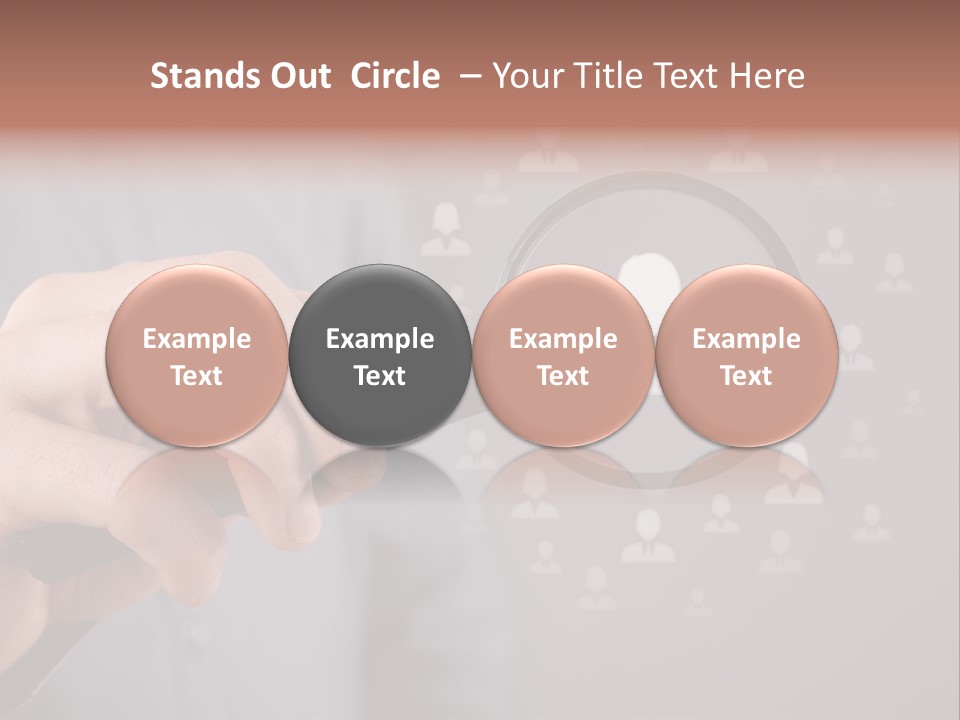 Stands Out Circle – Your Title Text Here

Example Text

Example Text

Example Text

Example Text